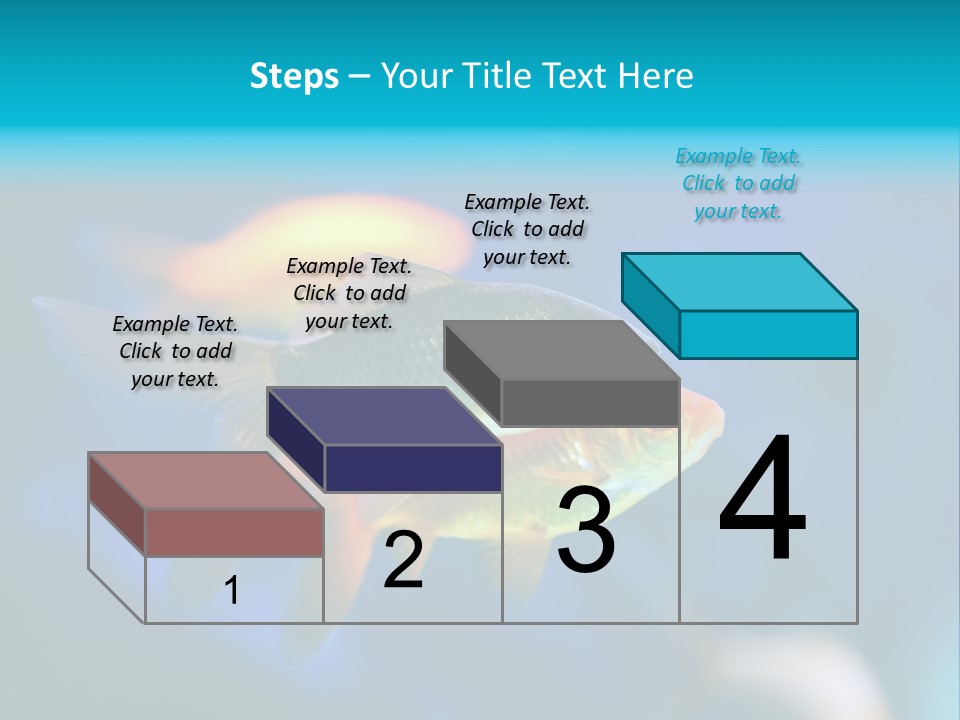 Steps – Your Title Text Here

Example Text. Click to add your text.

Example Text. Click to add your text.

Example Text. Click to add your text.

Example Text. Click to add your text.

1

2

3

4